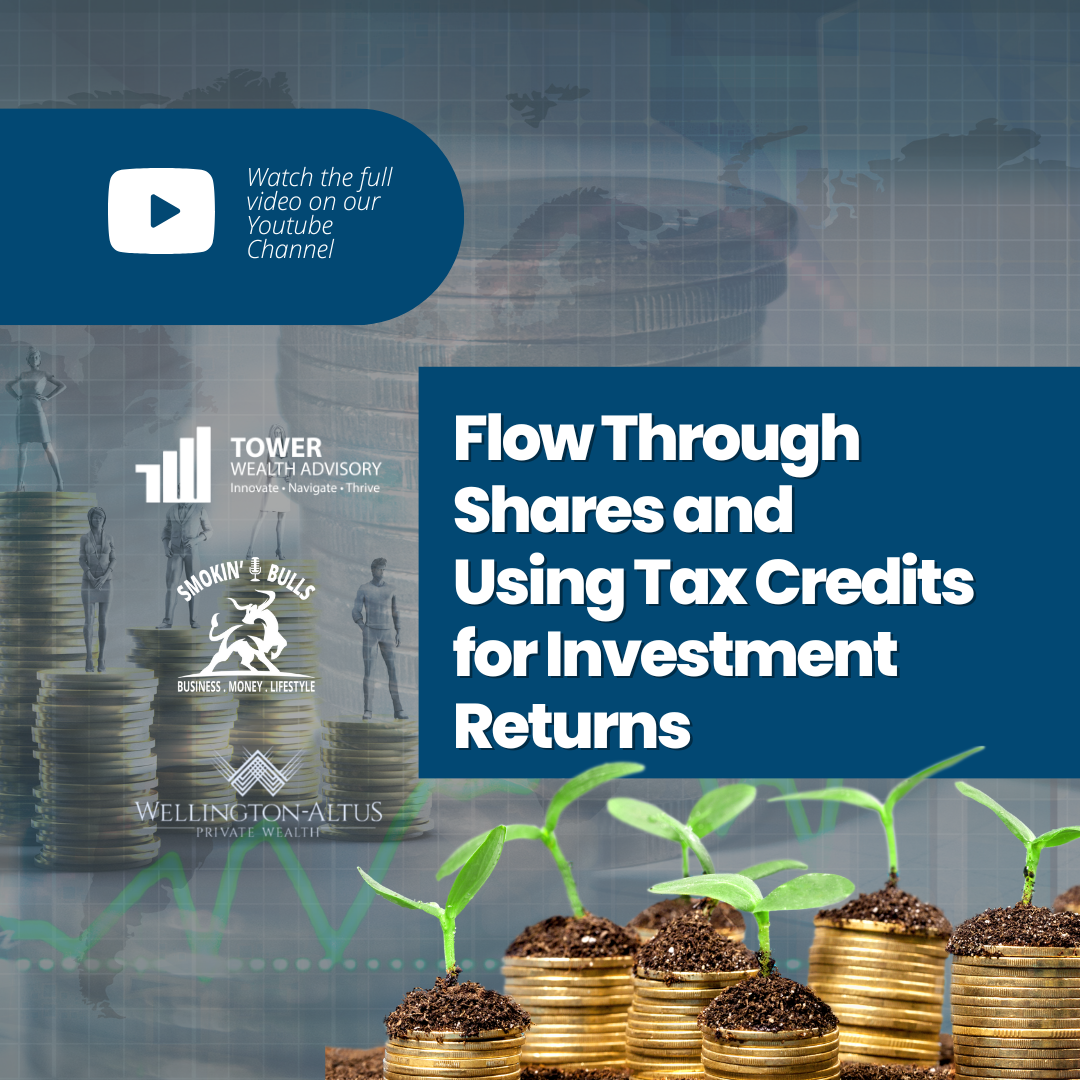 Watch the full video on our Youtube Channel

TOWER
WEALTH ADVISORY
Innovate • Navigate • Thrive

SMOKIN' BULLS
BUSINESS . MONEY . LIFESTYLE

WELLINGTON-ALTUS
PRIVATE WEALTH

Flow Through Shares and Using Tax Credits for Investment Returns